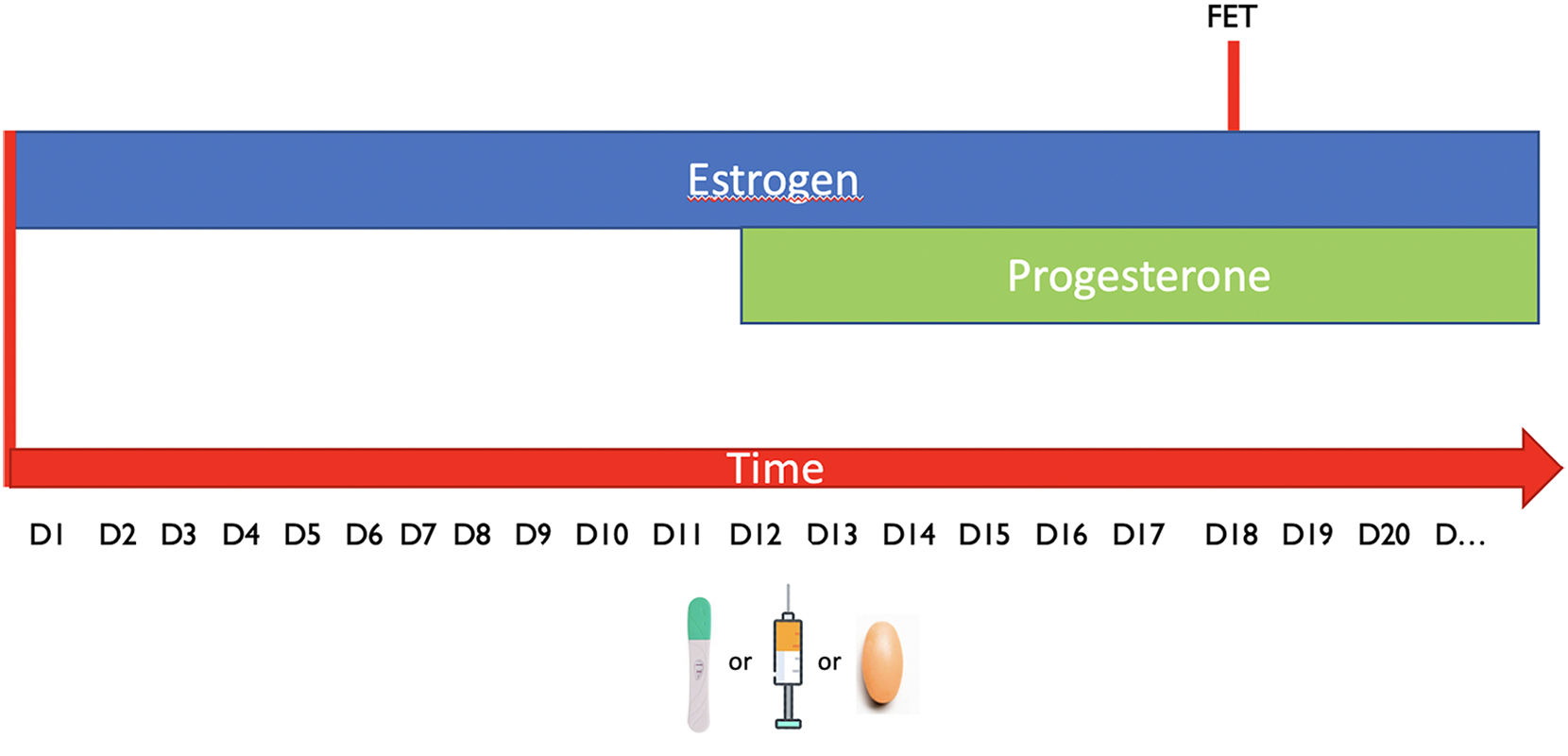 FET

Estrogen

Progesterone

Time

D1 D2 D3 D4 D5 D6 D7 D8 D9 D10 D11 D12 D13 D14 D15 D16 D17 D18 D19 D20 D…

or or